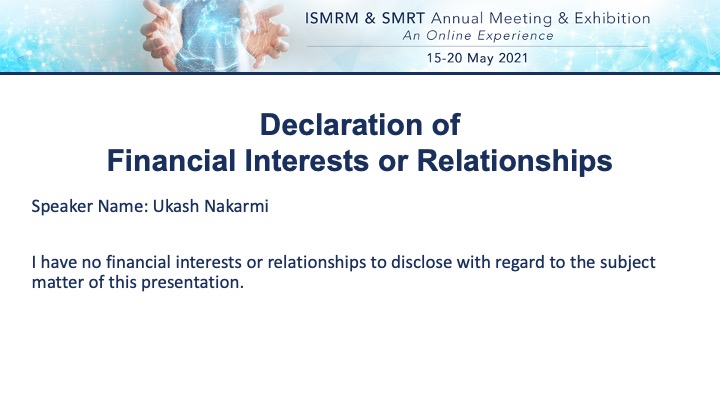 ISMRM & SMRT Annual Meeting & Exhibition
An Online Experience
15-20 May 2021

Declaration of
Financial Interests or Relationships

Speaker Name: Ukash Nakarmi

I have no financial interests or relationships to disclose with regard to the subject matter of this presentation.